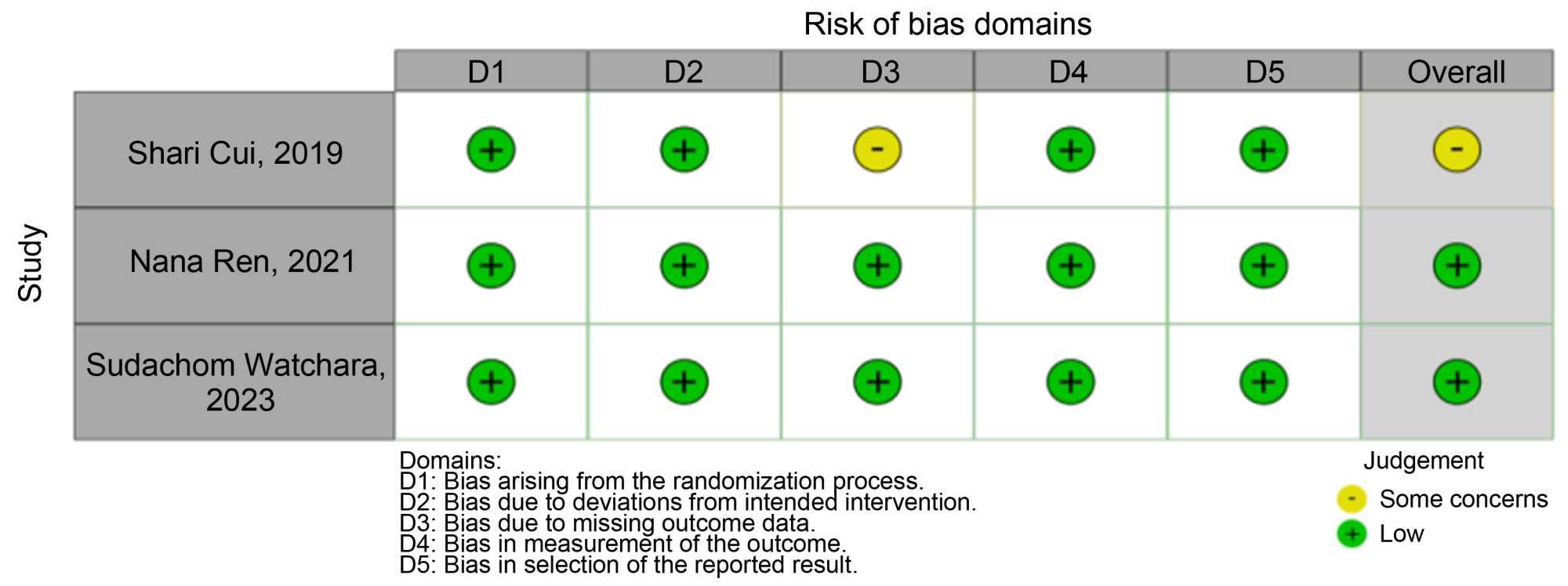 Risk of bias domains

Study

| | D1 | D2 | D3 | D4 | D5 | Overall |
|---|---|---|---|---|---|---|
| Shari Cui, 2019 | + | + | - | + | + | - |
| Nana Ren, 2021 | + | + | + | + | + | + |
| Sudachom Watchara, 2023 | + | + | + | + | + | + |

Domains:
D1: Bias arising from the randomization process.
D2: Bias due to deviations from intended intervention.
D3: Bias due to missing outcome data.
D4: Bias in measurement of the outcome.
D5: Bias in selection of the reported result.

Judgement
- Some concerns
+ Low